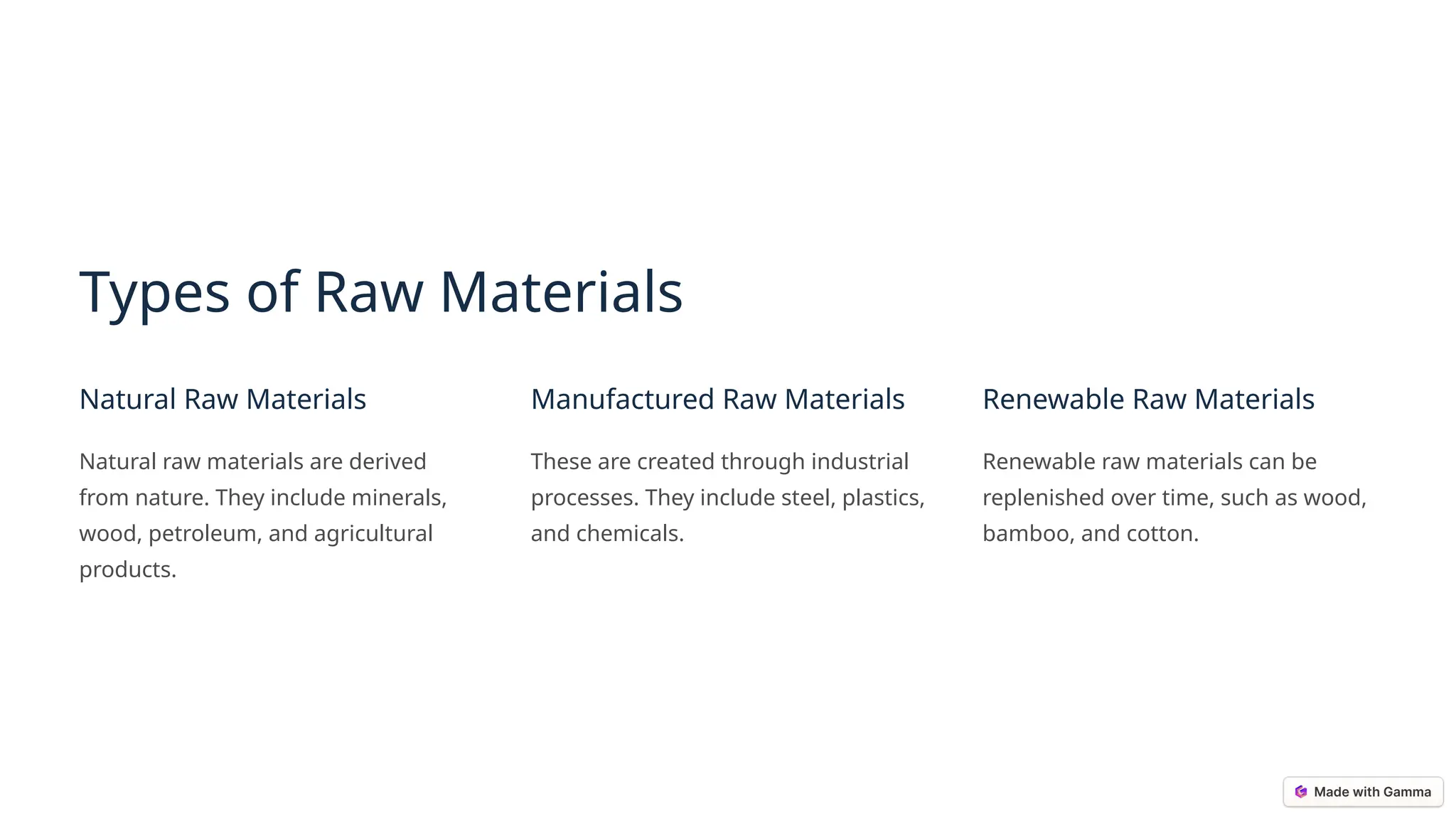 Types of Raw Materials

Natural Raw Materials

Natural raw materials are derived from nature. They include minerals, wood, petroleum, and agricultural products.

Manufactured Raw Materials

These are created through industrial processes. They include steel, plastics, and chemicals.

Renewable Raw Materials

Renewable raw materials can be replenished over time, such as wood, bamboo, and cotton.

Made with Gamma